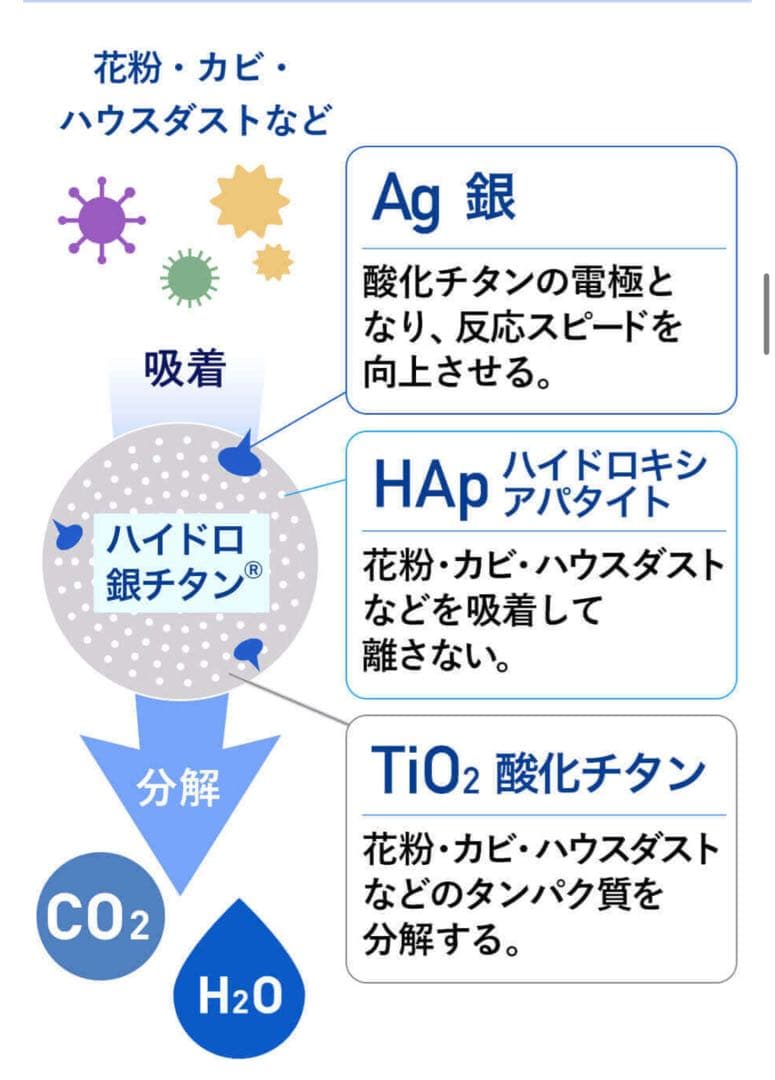 花粉・カビ・ハウスダストなど

吸着

ハイドロ銀チタン®

分解

$CO_2$

$H_2O$

Ag 銀

酸化チタンの電極となり、反応スピードを向上させる。

HAp ハイドロキシアパタイト

花粉・カビ・ハウスダストなどを吸着して離さない。

$TiO_2$ 酸化チタン

花粉・カビ・ハウスダストなどのタンパク質を分解する。